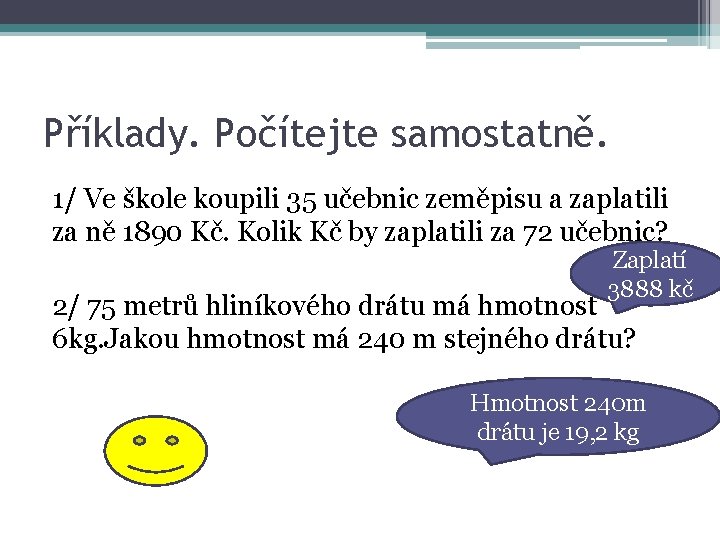 Příklady. Počítejte samostatně.

1/ Ve škole koupili 35 učebnic zeměpisu a zaplatili za ně 1890 Kč. Kolik Kč by zaplatili za 72 učebnic?

Zaplatí 3888 kč

2/ 75 metrů hliníkového drátu má hmotnost 6kg.Jakou hmotnost má 240 m stejného drátu?

Hmotnost 240m drátu je 19,2 kg